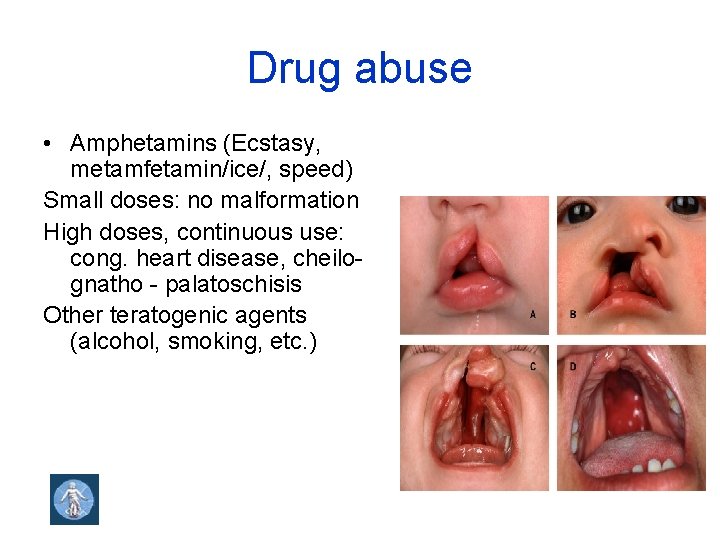 Drug abuse

• Amphetamins (Ecstasy, metamfetamin/ice/, speed)

Small doses: no malformation

High doses, continuous use: cong. heart disease, cheilo-gnatho - palatoschisis

Other teratogenic agents (alcohol, smoking, etc.)

A

B

C

D